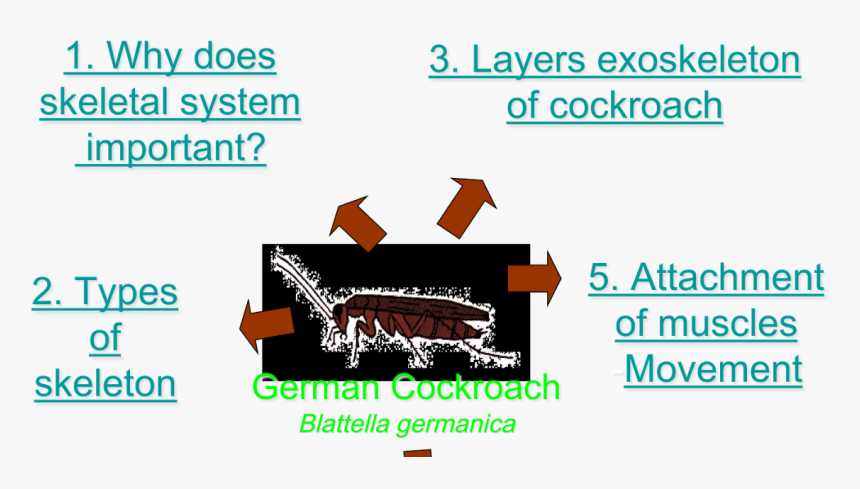 1. Why does skeletal system important?

3. Layers exoskeleton of cockroach

2. Types of skeleton

5. Attachment of muscles -Movement

German Cockroach
Blattella germanica